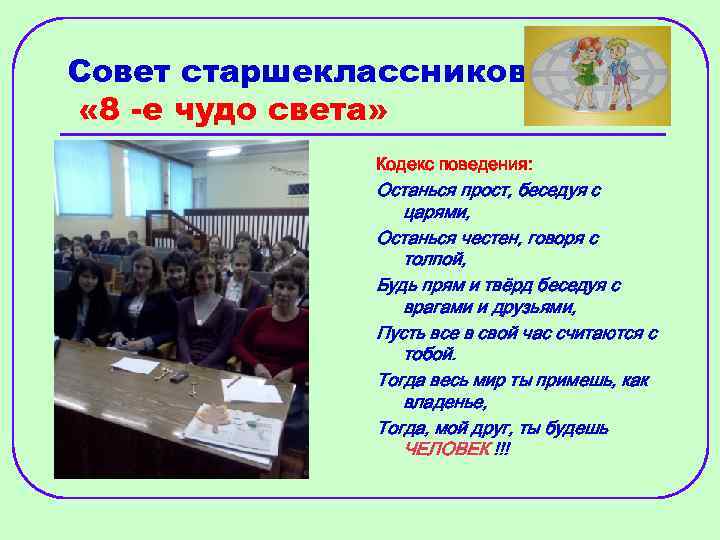 Совет старшеклассников
«8 -е чудо света»

Кодекс поведения:

Останься прост, беседуя с царями,

Останься честен, говоря с толпой,

Будь прям и твёрд беседуя с врагами и друзьями,

Пусть все в свой час считаются с тобой.

Тогда весь мир ты примешь, как владенье,

Тогда, мой друг, ты будешь ЧЕЛОВЕК !!!